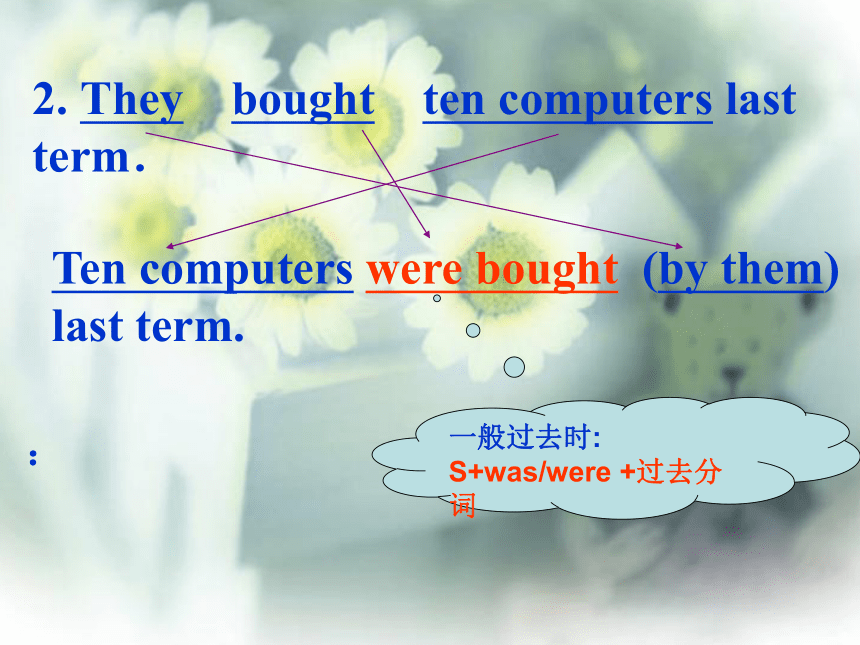 2. They bought ten computers last term.

Ten computers were bought (by them) last term.

:

一般过去时:
S+was/were +过去分词